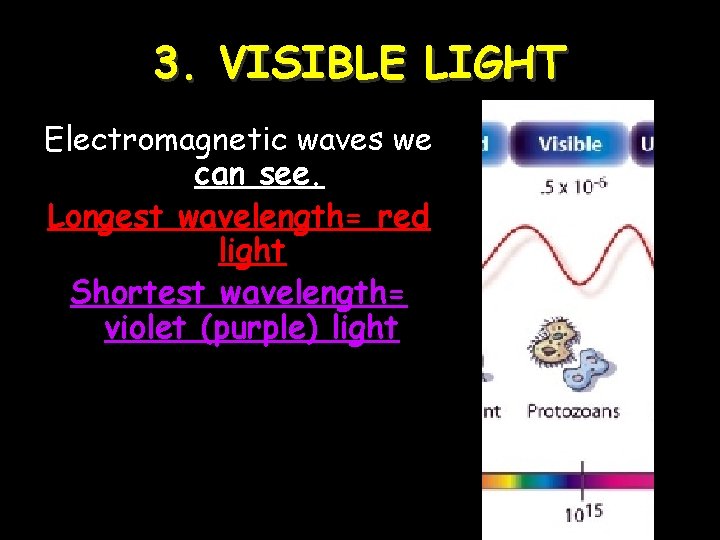 3. VISIBLE LIGHT

Electromagnetic waves we can see.

Longest wavelength= red light

Shortest wavelength= violet (purple) light

d Visible U

$.5 \times 10^{-6}$

nt Protozoans

$10^{15}$